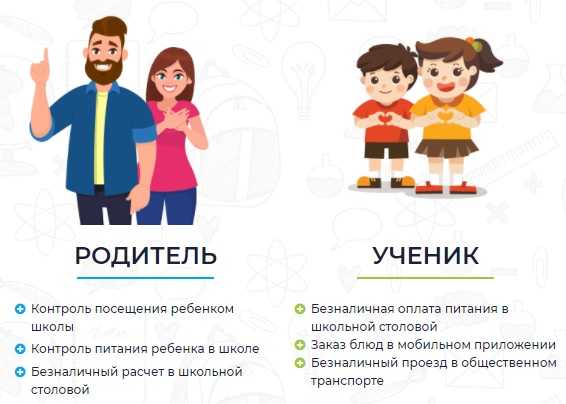 РОДИТЕЛЬ

Контроль посещения ребенком школы

Контроль питания ребенка в школе

Безналичный расчет в школьной столовой

УЧЕНИК

Безналичная оплата питания в школьной столовой

Заказ блюд в мобильном приложении

Безналичный проезд в общественном транспорте